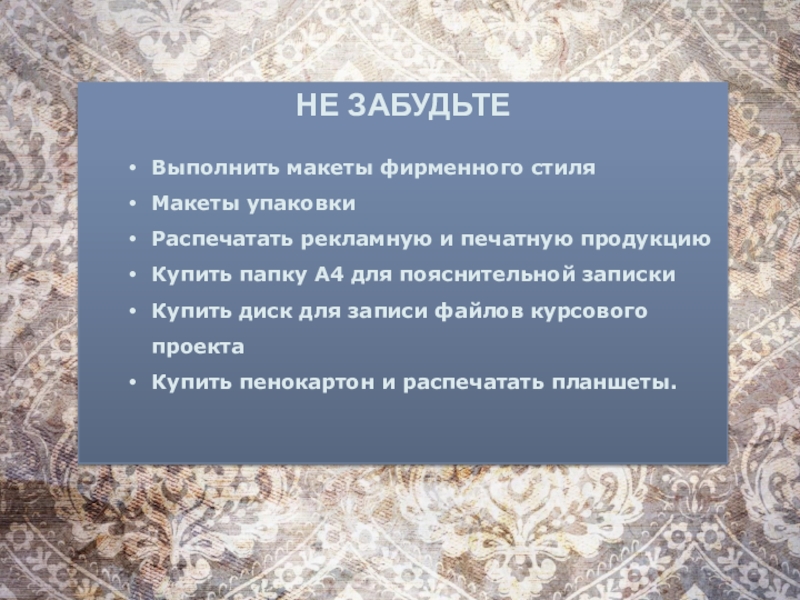 НЕ ЗАБУДЬТЕ

• Выполнить макеты фирменного стиля
• Макеты упаковки
• Распечатать рекламную и печатную продукцию
• Купить папку А4 для пояснительной записки
• Купить диск для записи файлов курсового проекта
• Купить пенокартон и распечатать планшеты.